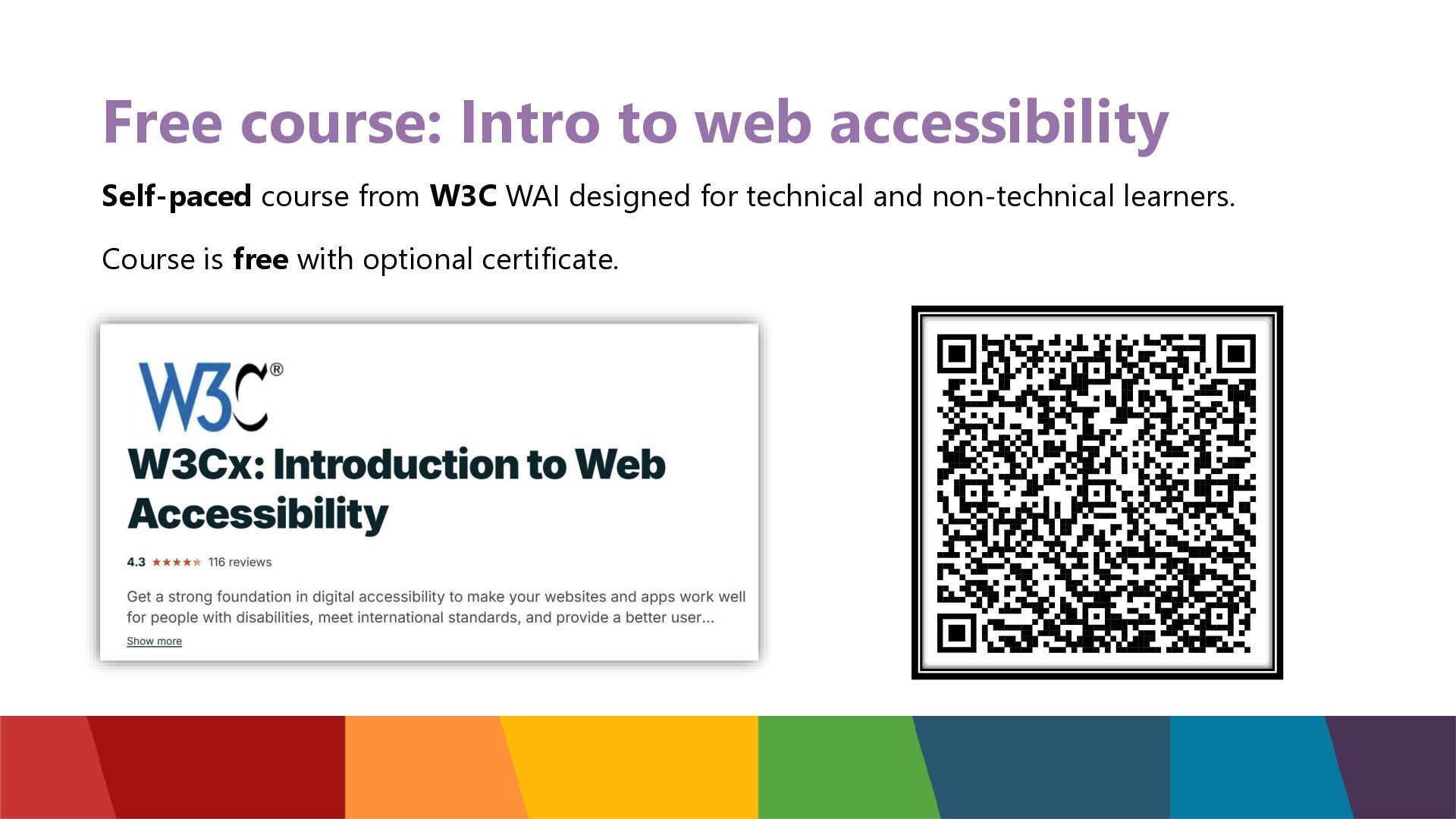 Free course: Intro to web accessibility

Self-paced course from W3C WAI designed for technical and non-technical learners.

Course is free with optional certificate.

W3C®

W3Cx: Introduction to Web Accessibility

4.3 ★★★★★ 116 reviews

Get a strong foundation in digital accessibility to make your websites and apps work well for people with disabilities, meet international standards, and provide a better user...

Show more